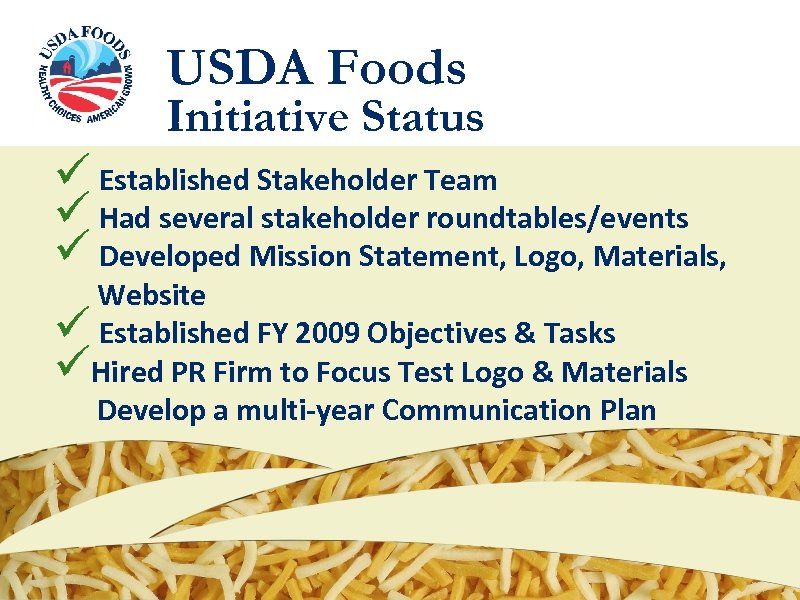 USDA FOODS
HEALTHY CHOICES AMERICAN GROWN

USDA Foods
Initiative Status

✓ Established Stakeholder Team
✓ Had several stakeholder roundtables/events
✓ Developed Mission Statement, Logo, Materials, Website
✓ Established FY 2009 Objectives & Tasks
✓ Hired PR Firm to Focus Test Logo & Materials
Develop a multi-year Communication Plan